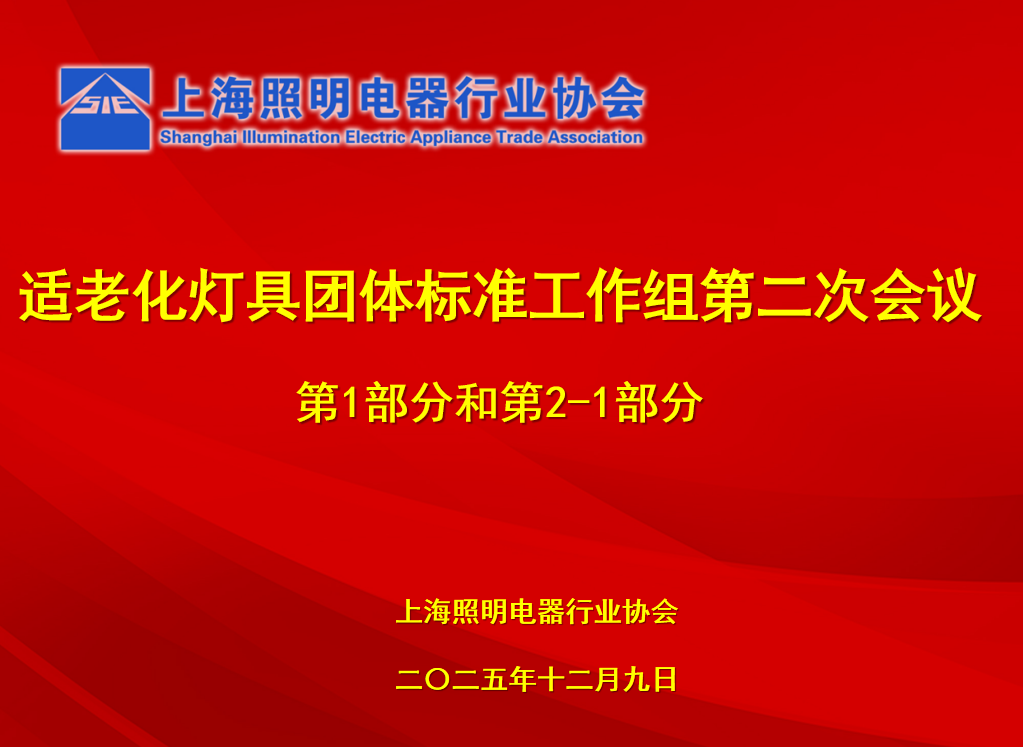 SIE

上海照明电器行业协会
Shanghai Illumination Electric Appliance Trade Association

适老化灯具团体标准工作组第二次会议

第1部分和第2-1部分

上海照明电器行业协会

二〇二五年十二月九日